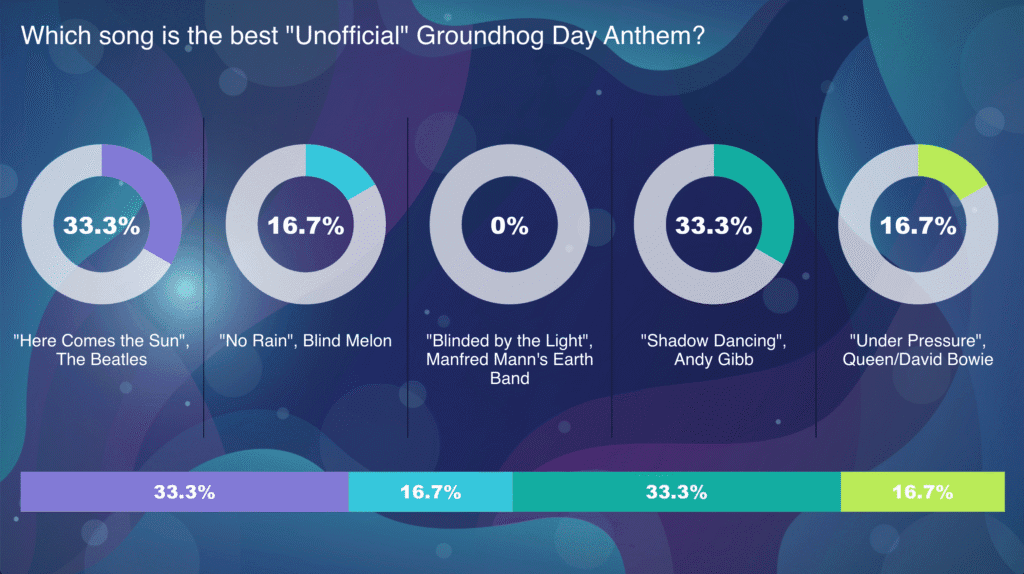 Which song is the best "Unofficial" Groundhog Day Anthem?

33.3%

"Here Comes the Sun", The Beatles

16.7%

"No Rain", Blind Melon

0%

"Blinded by the Light", Manfred Mann's Earth Band

33.3%

"Shadow Dancing", Andy Gibb

16.7%

"Under Pressure", Queen/David Bowie

33.3%

16.7%

33.3%

16.7%